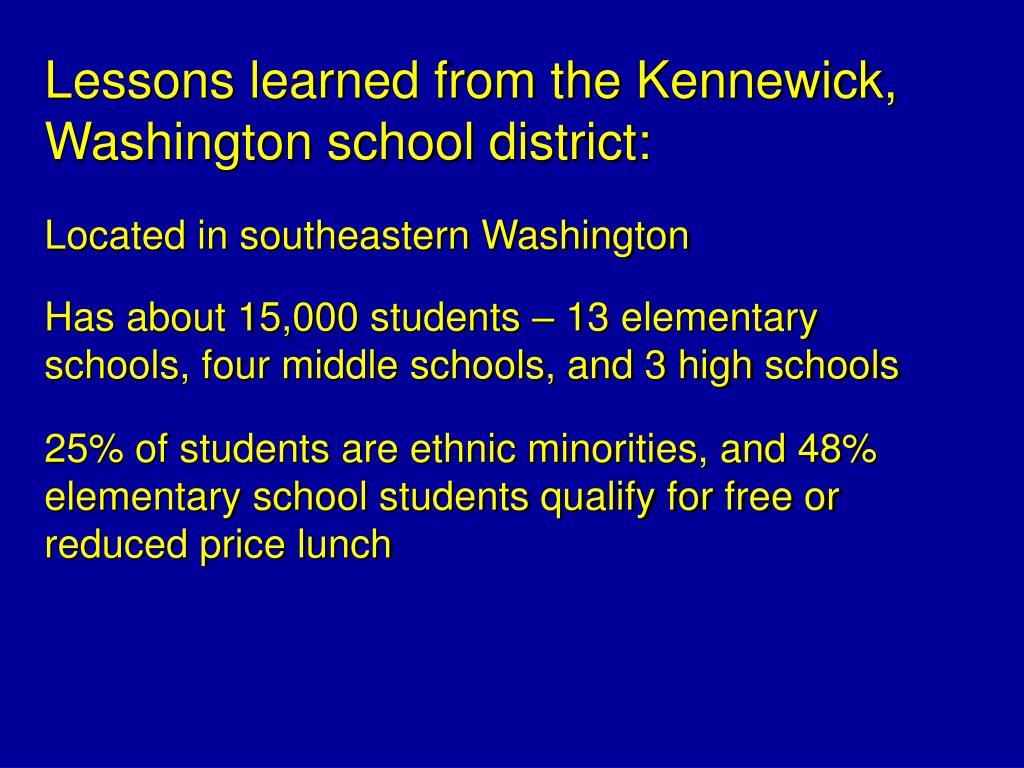 Lessons learned from the Kennewick, Washington school district:

Located in southeastern Washington

Has about 15,000 students – 13 elementary schools, four middle schools, and 3 high schools

25% of students are ethnic minorities, and 48% elementary school students qualify for free or reduced price lunch